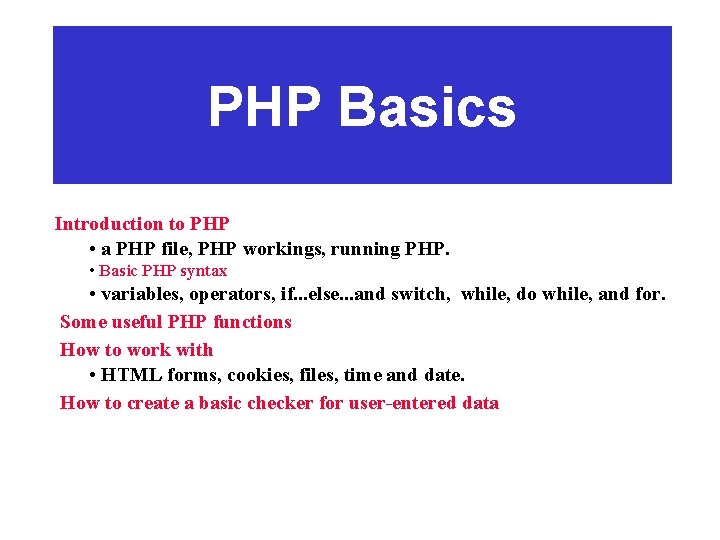 PHP Basics

Introduction to PHP
• a PHP file, PHP workings, running PHP.
• Basic PHP syntax
• variables, operators, if...else...and switch, while, do while, and for.
Some useful PHP functions
How to work with
• HTML forms, cookies, files, time and date.
How to create a basic checker for user-entered data